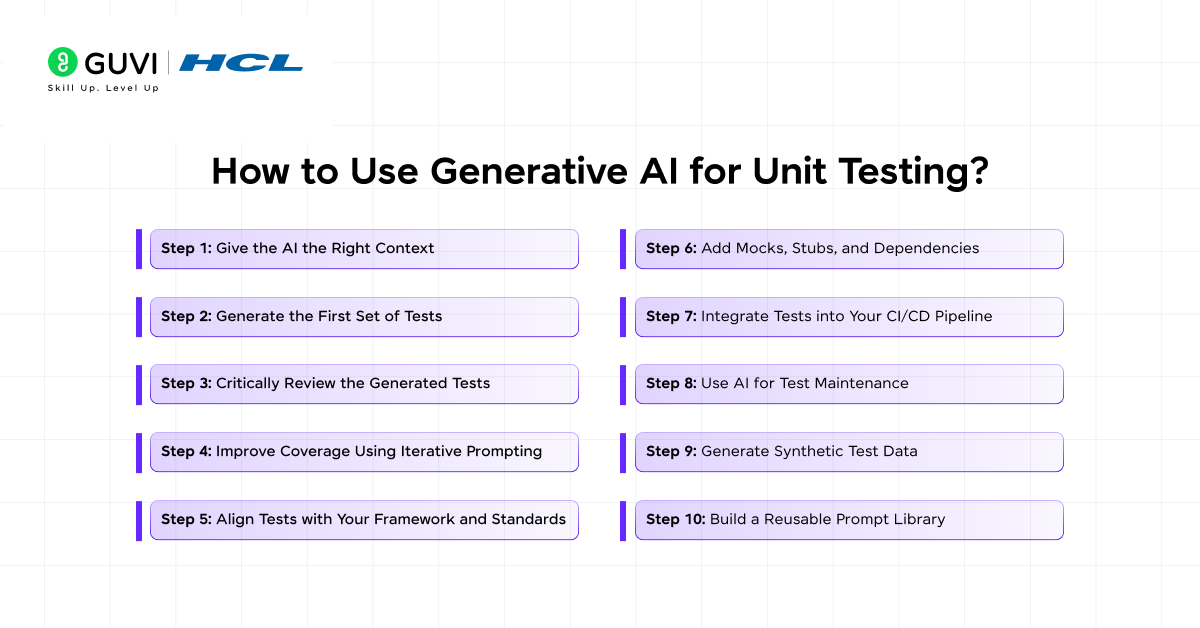 GUVI | HCL
Skill Up. Level Up

How to Use Generative AI for Unit Testing?

Step 1: Give the AI the Right Context

Step 2: Generate the First Set of Tests

Step 3: Critically Review the Generated Tests

Step 4: Improve Coverage Using Iterative Prompting

Step 5: Align Tests with Your Framework and Standards

Step 6: Add Mocks, Stubs, and Dependencies

Step 7: Integrate Tests into Your CI/CD Pipeline

Step 8: Use AI for Test Maintenance

Step 9: Generate Synthetic Test Data

Step 10: Build a Reusable Prompt Library